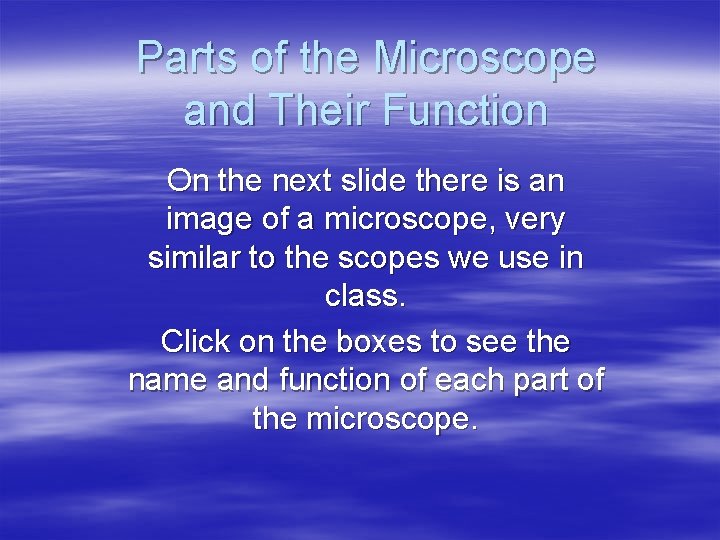 Parts of the Microscope and Their Function

On the next slide there is an image of a microscope, very similar to the scopes we use in class.

Click on the boxes to see the name and function of each part of the microscope.